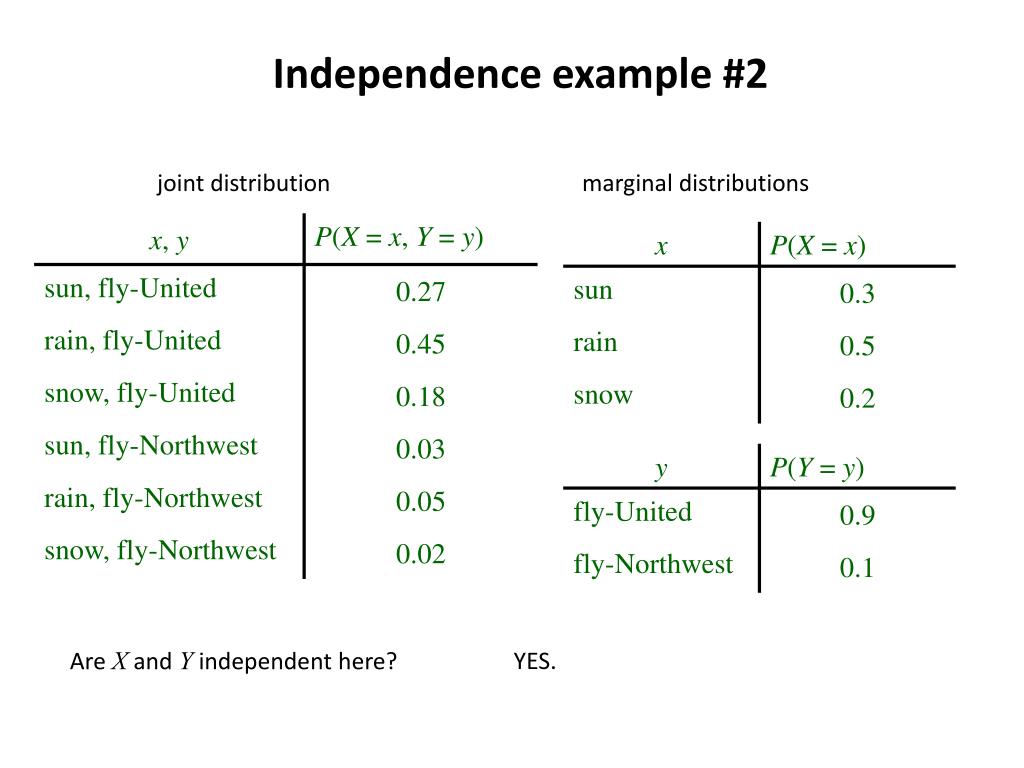 Independence example #2

joint distribution

| $x, y$ | $P(X = x, Y = y)$ |
|---|---|
| sun, fly-United | 0.27 |
| rain, fly-United | 0.45 |
| snow, fly-United | 0.18 |
| sun, fly-Northwest | 0.03 |
| rain, fly-Northwest | 0.05 |
| snow, fly-Northwest | 0.02 |

marginal distributions

| $x$ | $P(X = x)$ |
|---|---|
| sun | 0.3 |
| rain | 0.5 |
| snow | 0.2 |

| $y$ | $P(Y = y)$ |
|---|---|
| fly-United | 0.9 |
| fly-Northwest | 0.1 |

Are $X$ and $Y$ independent here?

YES.